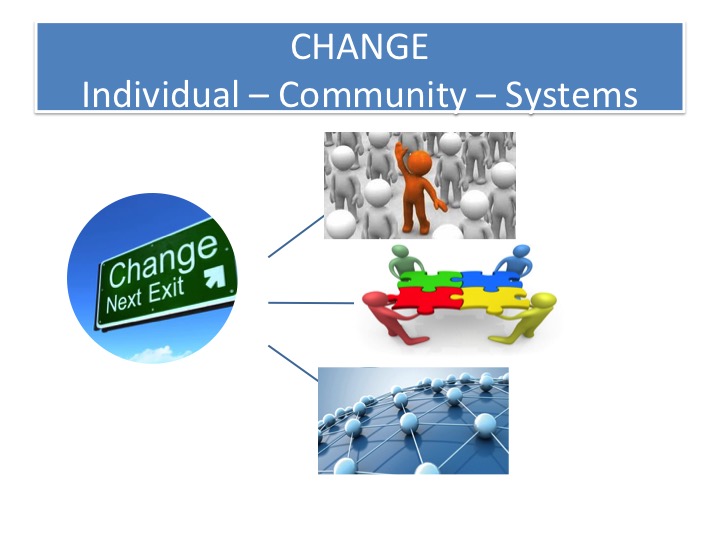 CHANGE
Individual – Community – Systems

Change
Next Exit